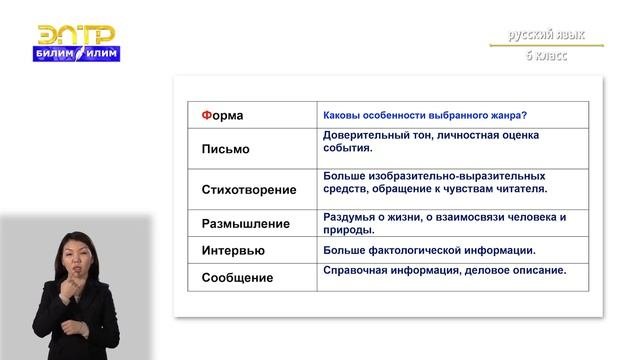 ЭЛТР
БИЛИМ ИЛИМ

русский язык
6 класс

| Форма | Каковы особенности выбранного жанра? |
|---|---|
| Письмо | Доверительный тон, личностная оценка события. |
| Стихотворение | Больше изобразительно-выразительных средств, обращение к чувствам читателя. |
| Размышление | Раздумья о жизни, о взаимосвязи человека и природы. |
| Интервью | Больше фактологической информации. |
| Сообщение | Справочная информация, деловое описание. |